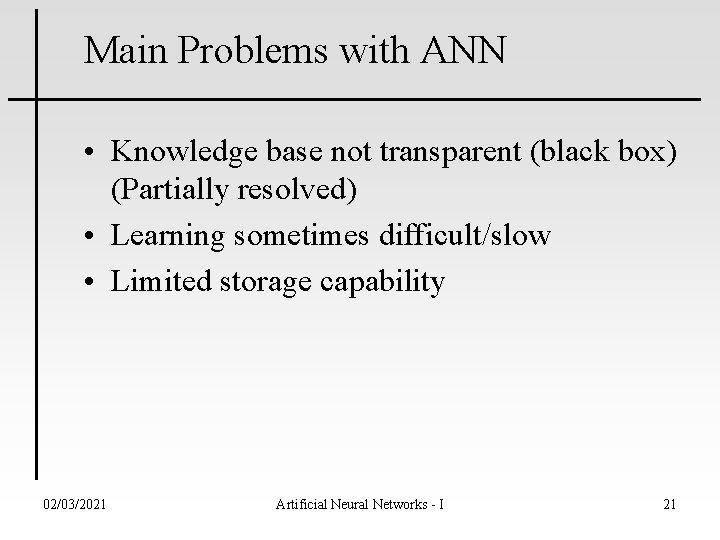 Main Problems with ANN

• Knowledge base not transparent (black box) (Partially resolved)
• Learning sometimes difficult/slow
• Limited storage capability

02/03/2021 Artificial Neural Networks - I 21